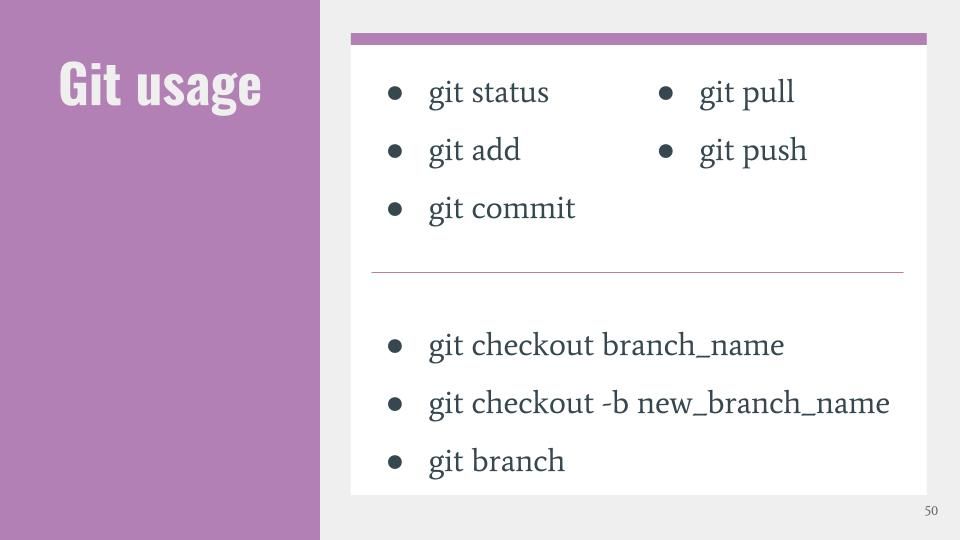 Git usage

● git status
● git add
● git commit

● git pull
● git push

● git checkout branch_name
● git checkout -b new_branch_name
● git branch

50